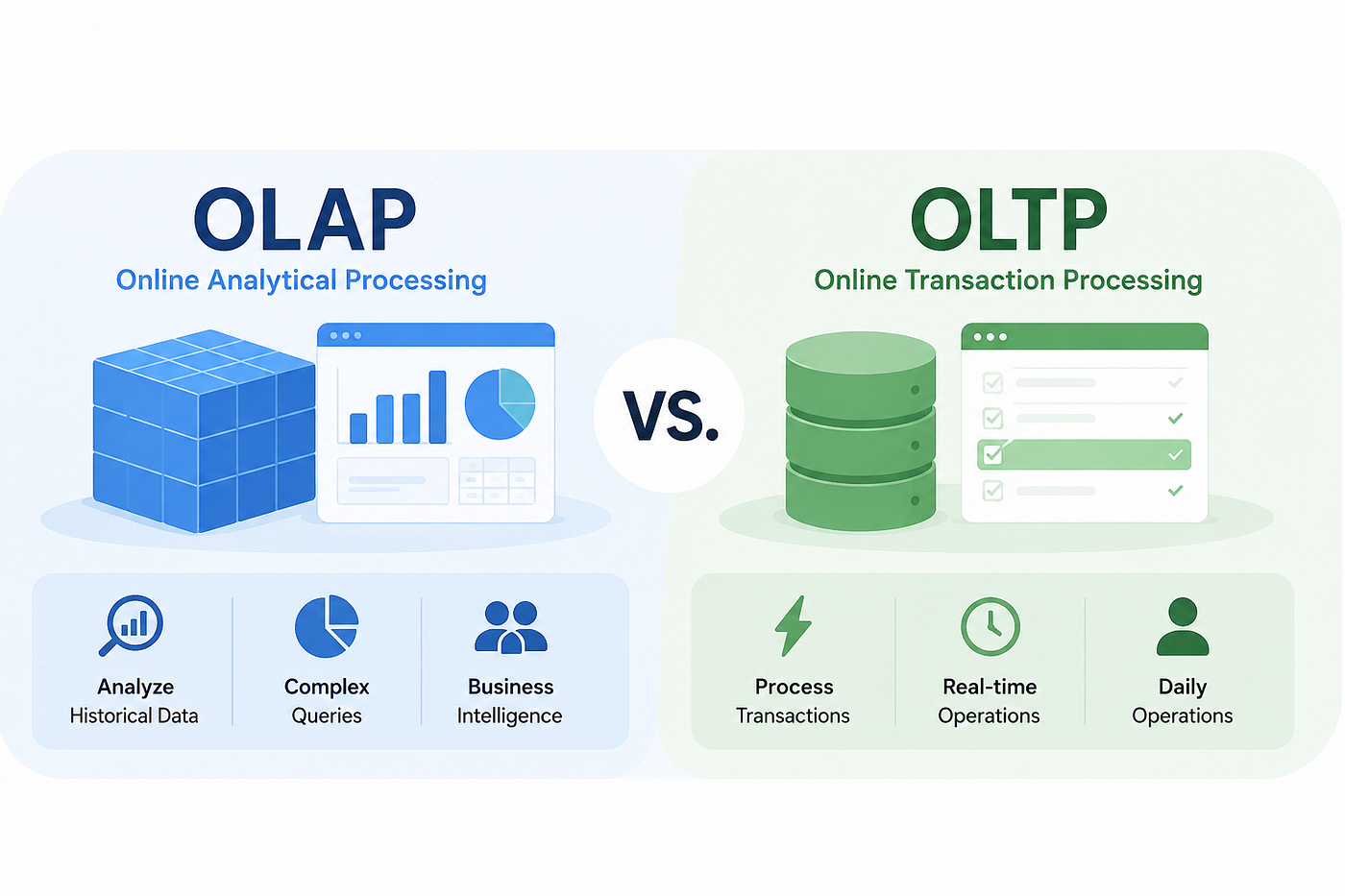 OLAP
Online Analytical Processing

VS.

OLTP
Online Transaction Processing

Analyze
Historical Data

Complex
Queries

Business
Intelligence

Process
Transactions

Real-time
Operations

Daily
Operations